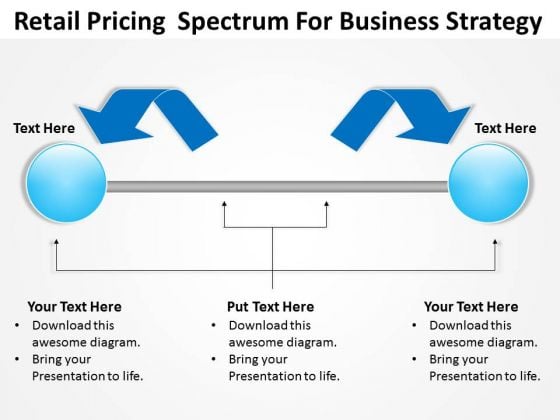 Retail Pricing Spectrum For Business Strategy

Text Here

Text Here

Your Text Here
• Download this awesome diagram.
• Bring your Presentation to life.

Put Text Here
• Download this awesome diagram.
• Bring your Presentation to life.

Your Text Here
• Download this awesome diagram.
• Bring your Presentation to life.